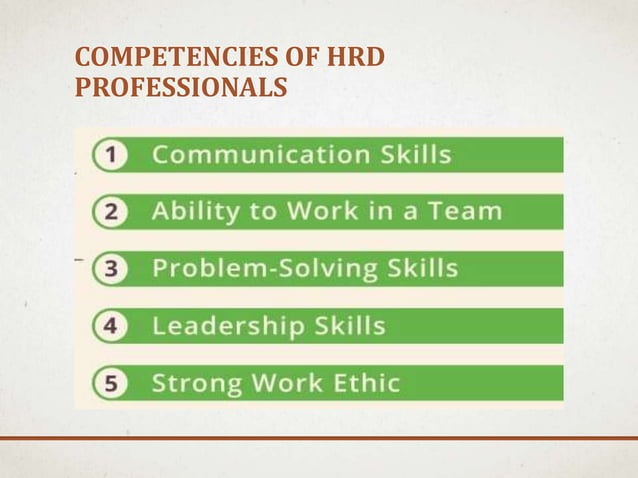 COMPETENCIES OF HRD PROFESSIONALS

1 Communication Skills

2 Ability to Work in a Team

3 Problem-Solving Skills

4 Leadership Skills

5 Strong Work Ethic